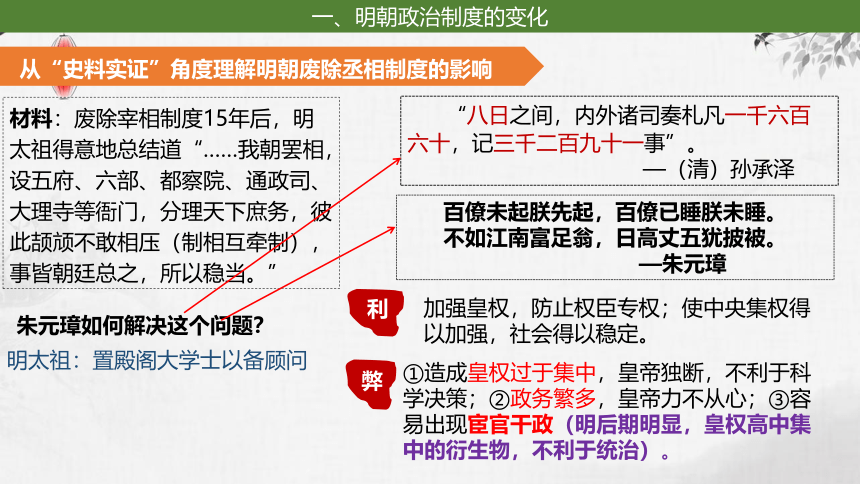 一、明朝政治制度的变化

从“史料实证”角度理解明朝废除丞相制度的影响

材料：废除宰相制度15年后，明太祖得意地总结道“……我朝罢相，设五府、六部、都察院、通政司、大理寺等衙门，分理天下庶务，彼此颉颃不敢相压（制相互牵制），事皆朝廷总之，所以稳当。”

朱元璋如何解决这个问题？

明太祖：置殿阁大学士以备顾问

“八日之间，内外诸司奏札凡一千六百六十，记三千二百九十一事”。
—（清）孙承泽

百僚未起朕先起，百僚已睡朕未睡。
不如江南富足翁，日高丈五犹披被。
—朱元璋

利 加强皇权，防止权臣专权；使中央集权得以加强，社会得以稳定。

弊 ①造成皇权过于集中，皇帝独断，不利于科学决策；②政务繁多，皇帝力不从心；③容易出现宦官干政（明后期明显，皇权高中集中的衍生物，不利于统治）。